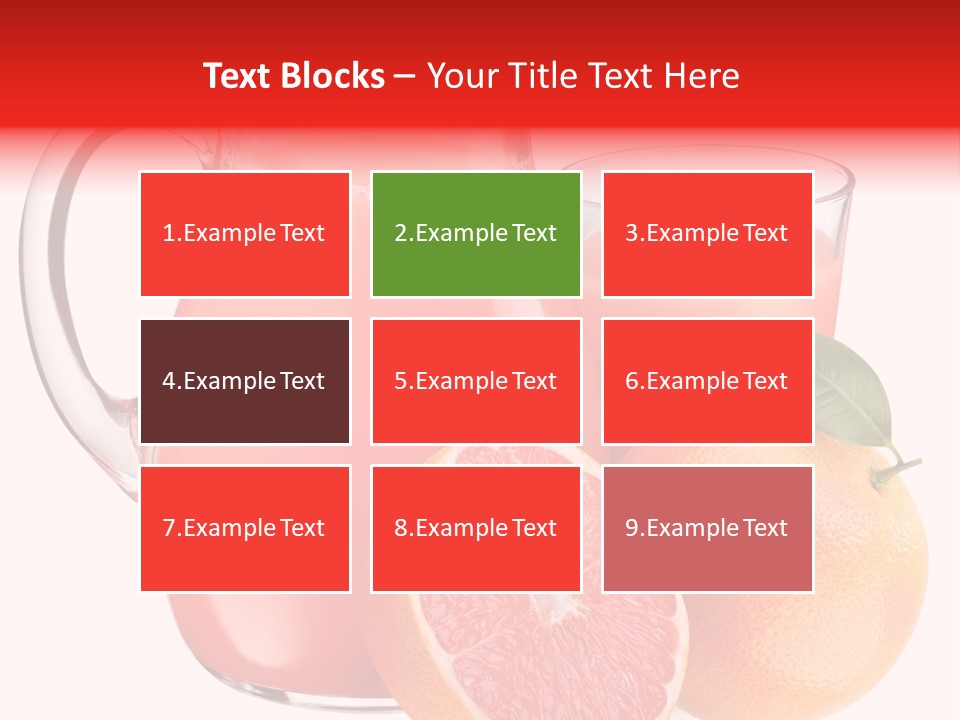 Text Blocks – Your Title Text Here

1.Example Text

2.Example Text

3.Example Text

4.Example Text

5.Example Text

6.Example Text

7.Example Text

8.Example Text

9.Example Text